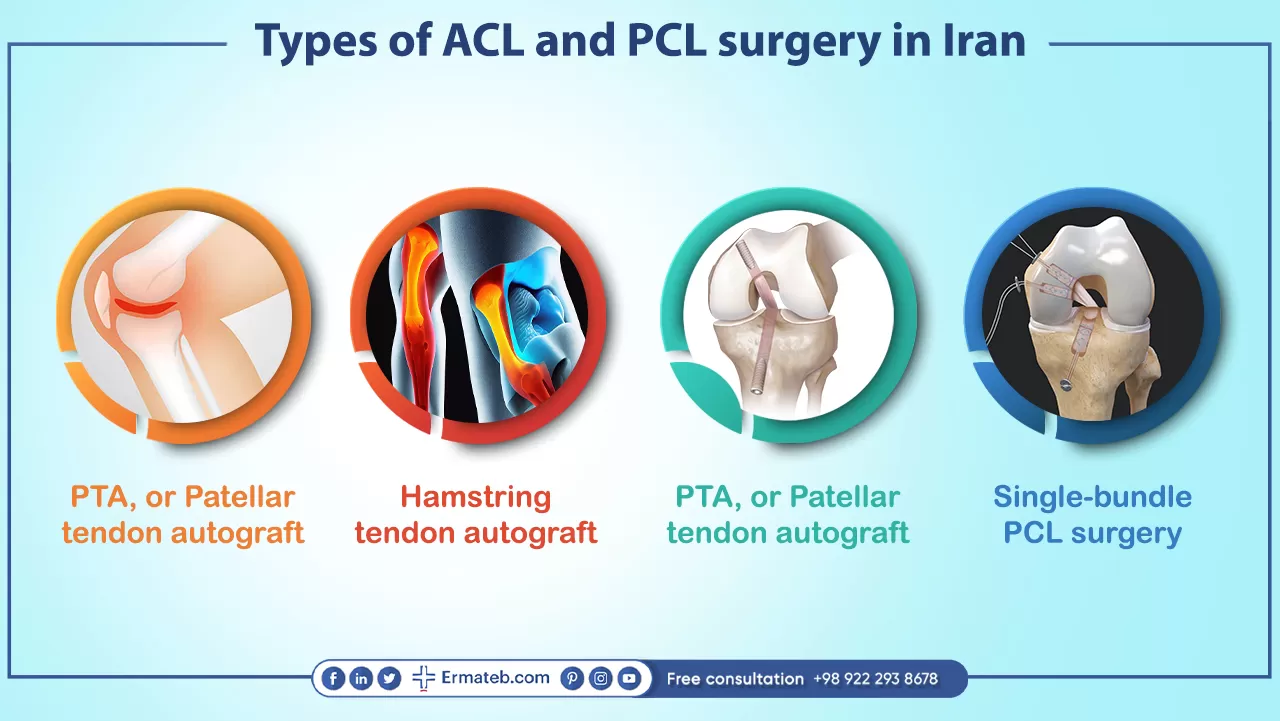 Types of ACL and PCL surgery in Iran

PTA, or Patellar tendon autograft

Hamstring tendon autograft

PTA, or Patellar tendon autograft

Single-bundle PCL surgery

Ermateb.com

Free consultation +98 922 293 8678